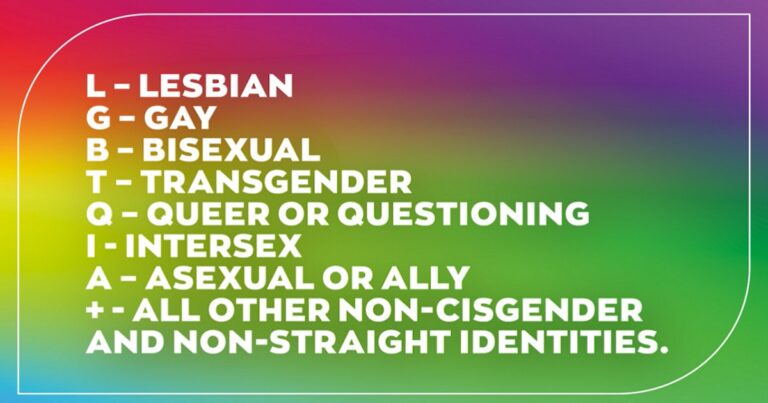 L – LESBIAN
G – GAY
B – BISEXUAL
T – TRANSGENDER
Q – QUEER OR QUESTIONING
I - INTERSEX
A – ASEXUAL OR ALLY
+ - ALL OTHER NON-CISGENDER AND NON-STRAIGHT IDENTITIES.